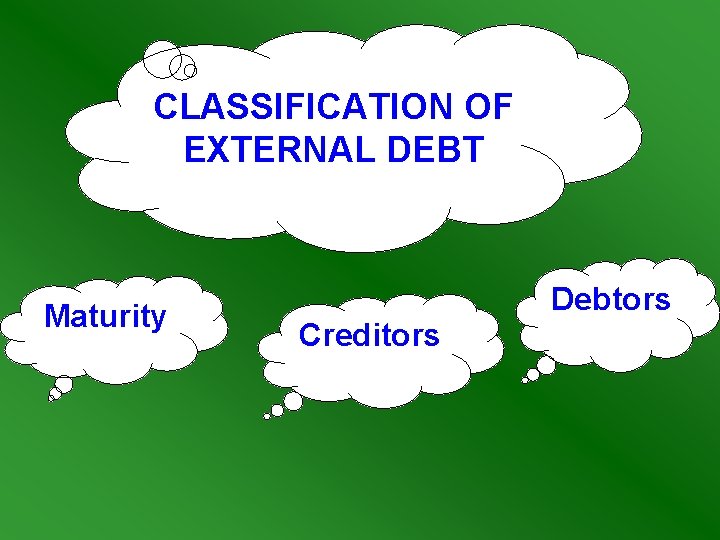 CLASSIFICATION OF EXTERNAL DEBT

Maturity

Creditors

Debtors